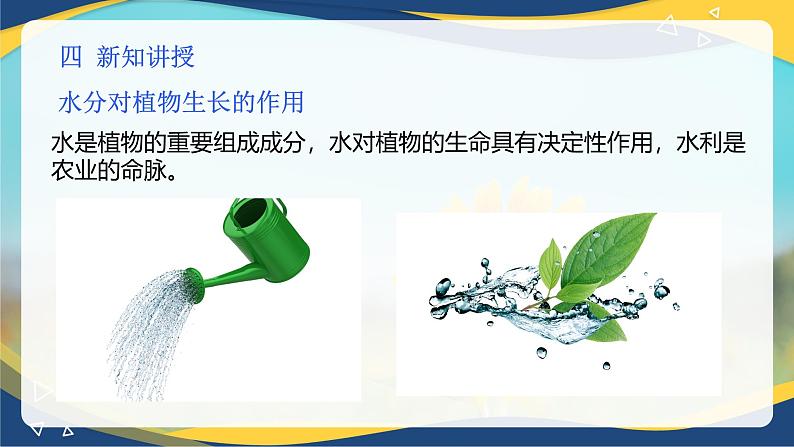 四 新知讲授

水分对植物生长的作用

水是植物的重要组成成分，水对植物的生命具有决定性作用，水利是农业的命脉。